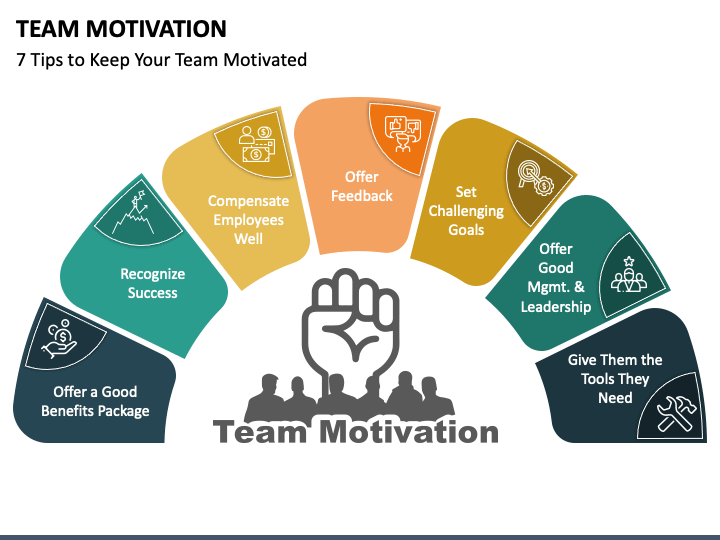 TEAM MOTIVATION

7 Tips to Keep Your Team Motivated

Offer a Good Benefits Package

Recognize Success

Compensate Employees Well

Offer Feedback

Set Challenging Goals

Offer Good Mgmt. & Leadership

Give Them the Tools They Need

Team Motivation